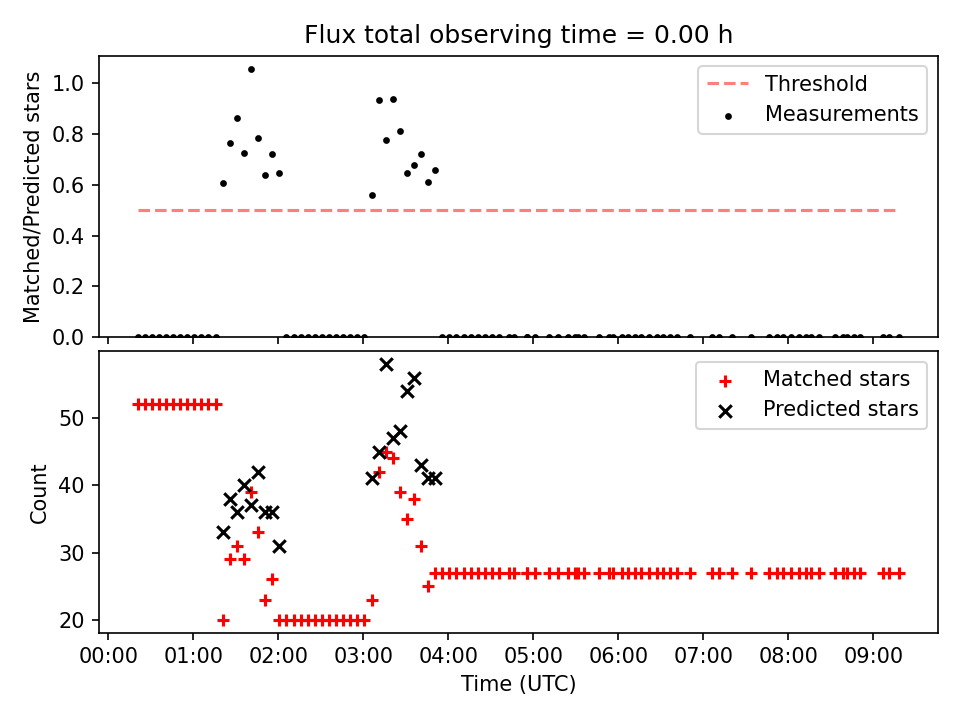 Flux total observing time = 0.00 h

Matched/Predicted stars

1.0
0.8
0.6
0.4
0.2
0.0

Threshold
Measurements

Count

50
40
30
20

Matched stars
Predicted stars

00:00 01:00 02:00 03:00 04:00 05:00 06:00 07:00 08:00 09:00

Time (UTC)